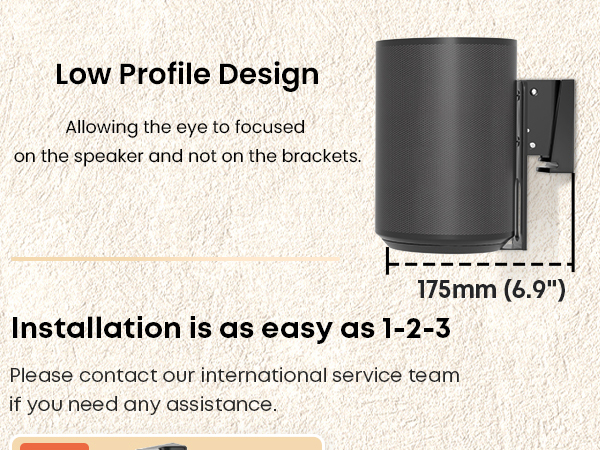 Low Profile Design

Allowing the eye to focused on the speaker and not on the brackets.

175mm (6.9")

Installation is as easy as 1-2-3

Please contact our international service team if you need any assistance.